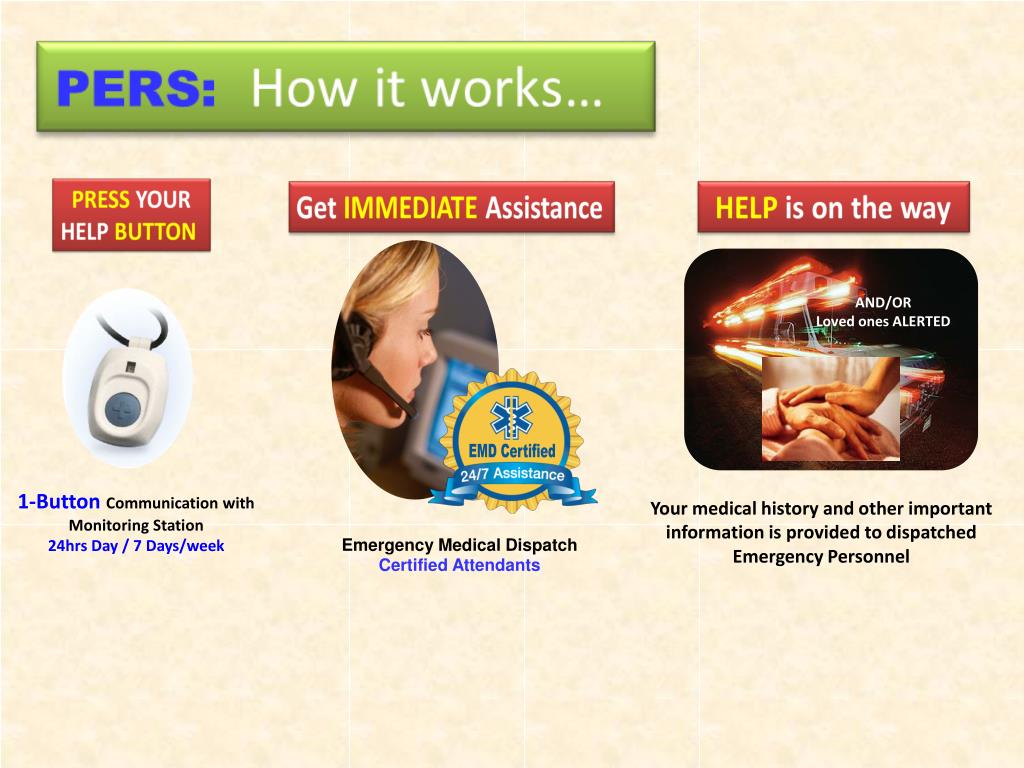 PERS: How it works…

PRESS YOUR HELP BUTTON

1-Button Communication with Monitoring Station
24hrs Day / 7 Days/week

Get IMMEDIATE Assistance

EMD Certified
24/7 Assistance

Emergency Medical Dispatch
Certified Attendants

HELP is on the way

AND/OR
Loved ones ALERTED

Your medical history and other important information is provided to dispatched Emergency Personnel